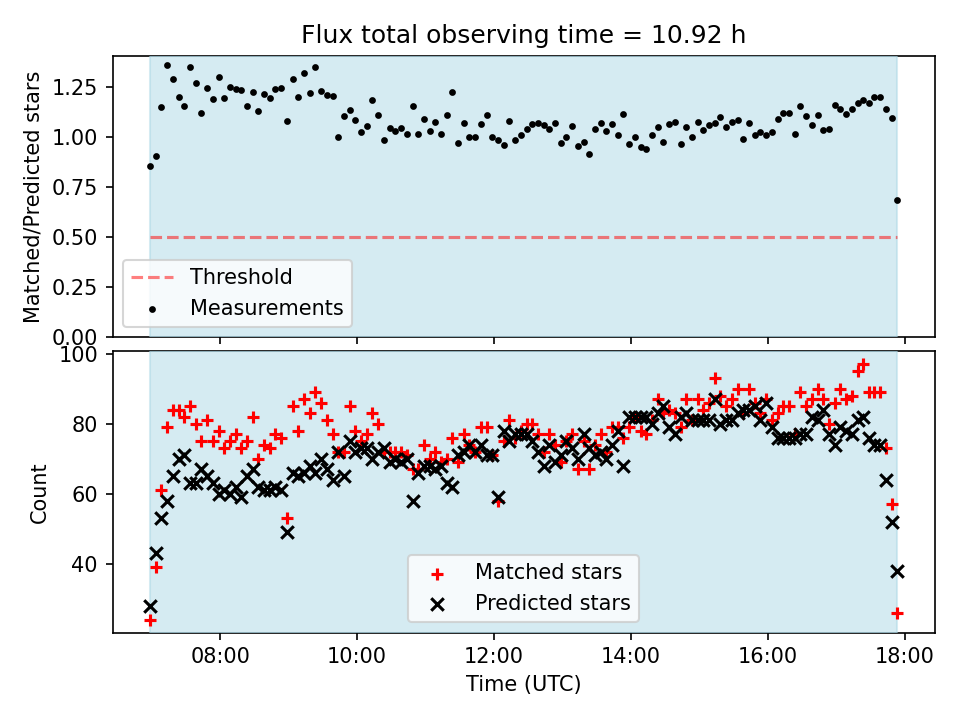 Flux total observing time = 10.92 h

Matched/Predicted stars

1.25
1.00
0.75
0.50
0.25
0.00

Threshold
Measurements

Count

100
80
60
40

Matched stars
Predicted stars

08:00
10:00
12:00
14:00
16:00
18:00

Time (UTC)